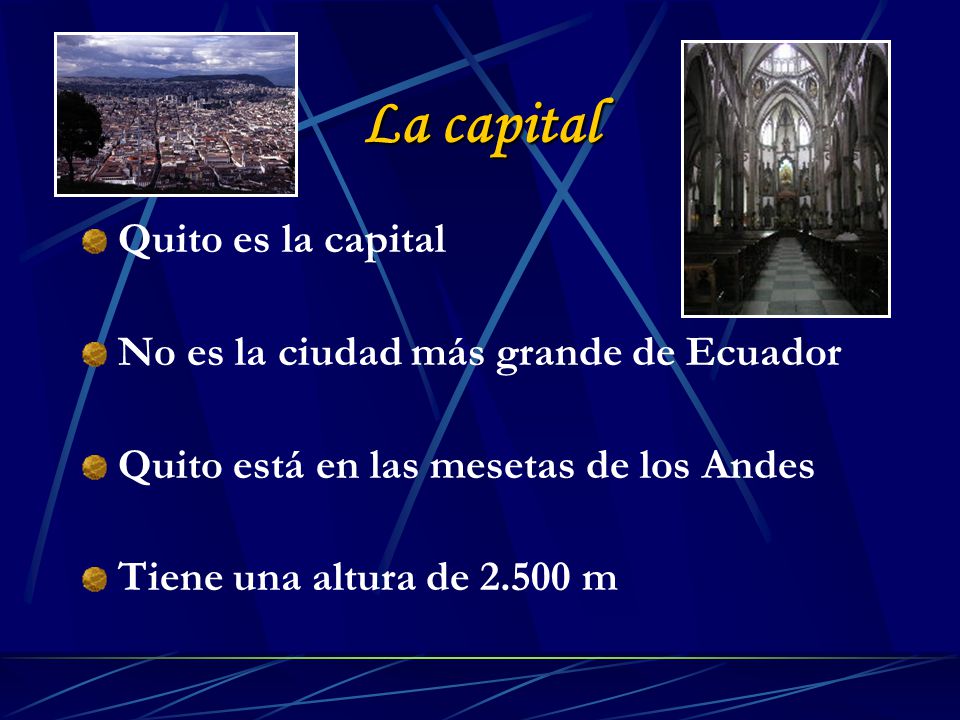 La capital

Quito es la capital

No es la ciudad más grande de Ecuador

Quito está en las mesetas de los Andes

Tiene una altura de 2.500 m